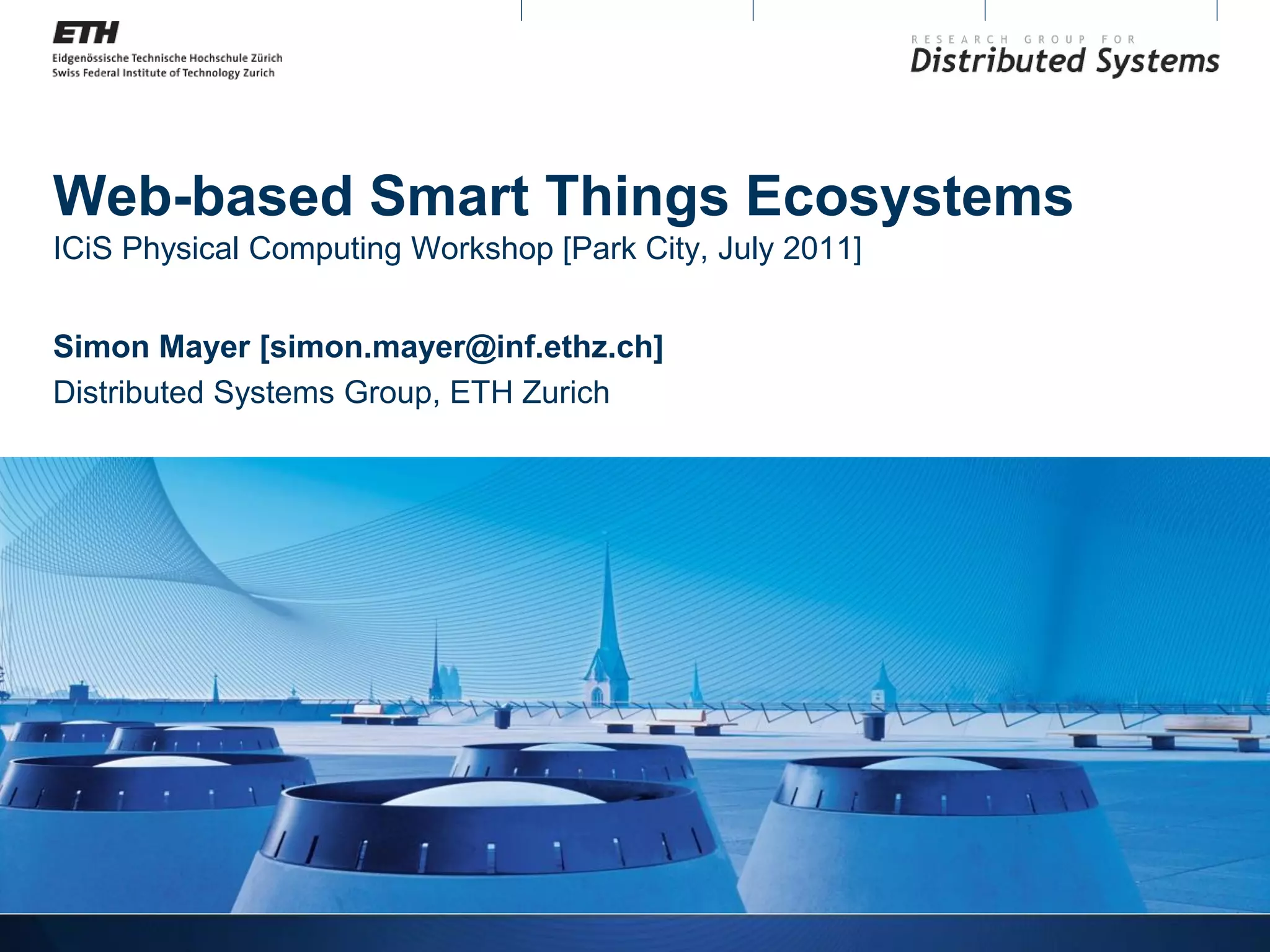 ETH
Eidgenössische Technische Hochschule Zürich
Swiss Federal Institute of Technology Zurich

RESEARCH GROUP FOR
Distributed Systems

Web-based Smart Things Ecosystems
ICiS Physical Computing Workshop [Park City, July 2011]

Simon Mayer [simon.mayer@inf.ethz.ch]
Distributed Systems Group, ETH Zurich